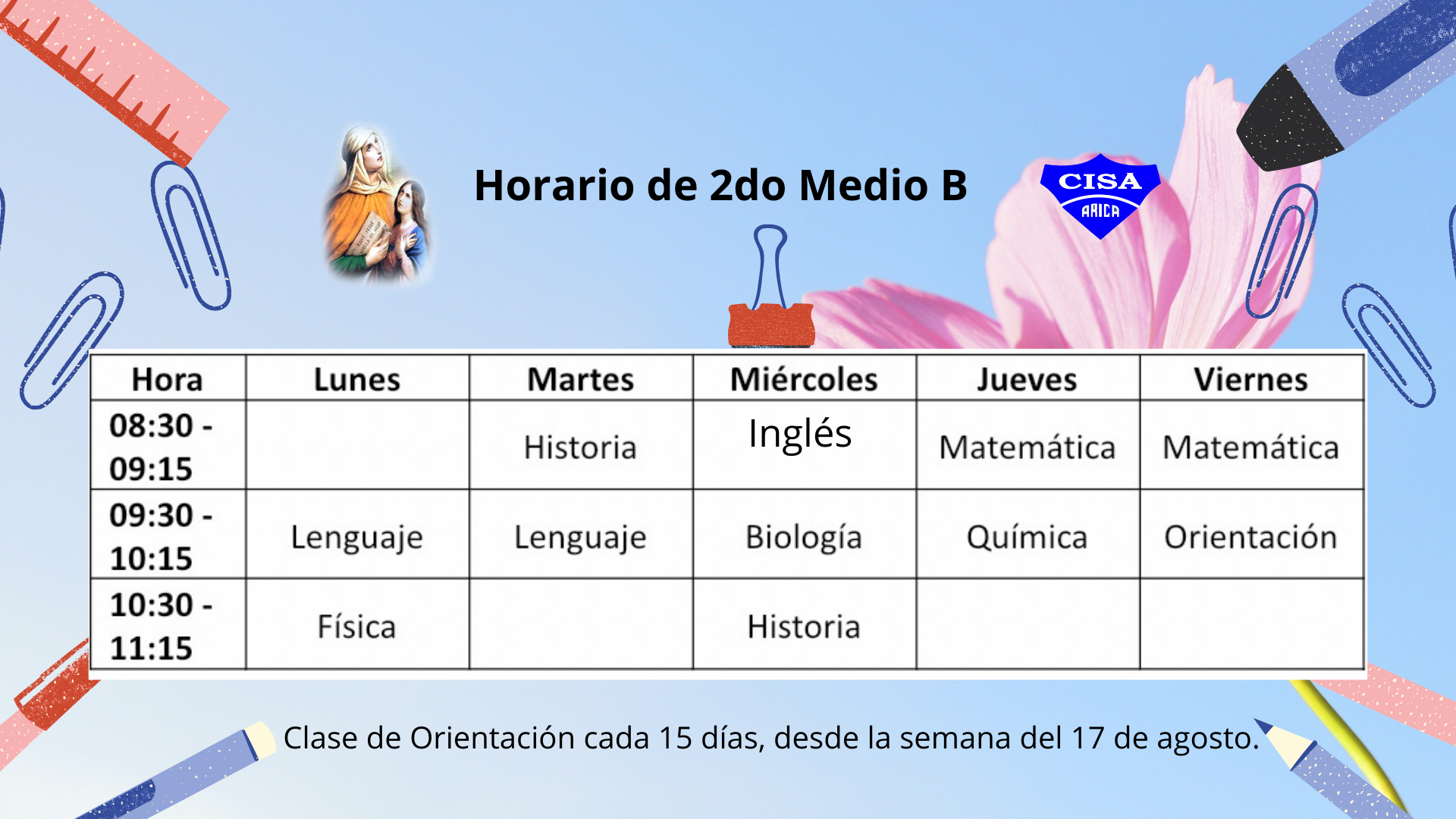 Horario de 2do Medio B

CISA
ARICA

| Hora | Lunes | Martes | Miércoles | Jueves | Viernes |
|---|---|---|---|---|---|
| 08:30 - 09:15 | | Historia | Inglés | Matemática | Matemática |
| 09:30 - 10:15 | Lenguaje | Lenguaje | Biología | Química | Orientación |
| 10:30 - 11:15 | Física | | Historia | | |

Clase de Orientación cada 15 días, desde la semana del 17 de agosto.